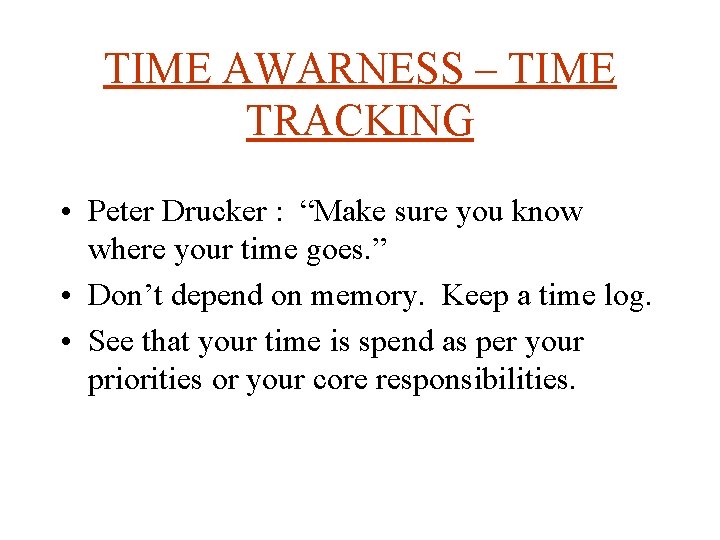 TIME AWARNESS – TIME TRACKING

• Peter Drucker : “Make sure you know where your time goes.”
• Don’t depend on memory. Keep a time log.
• See that your time is spend as per your priorities or your core responsibilities.